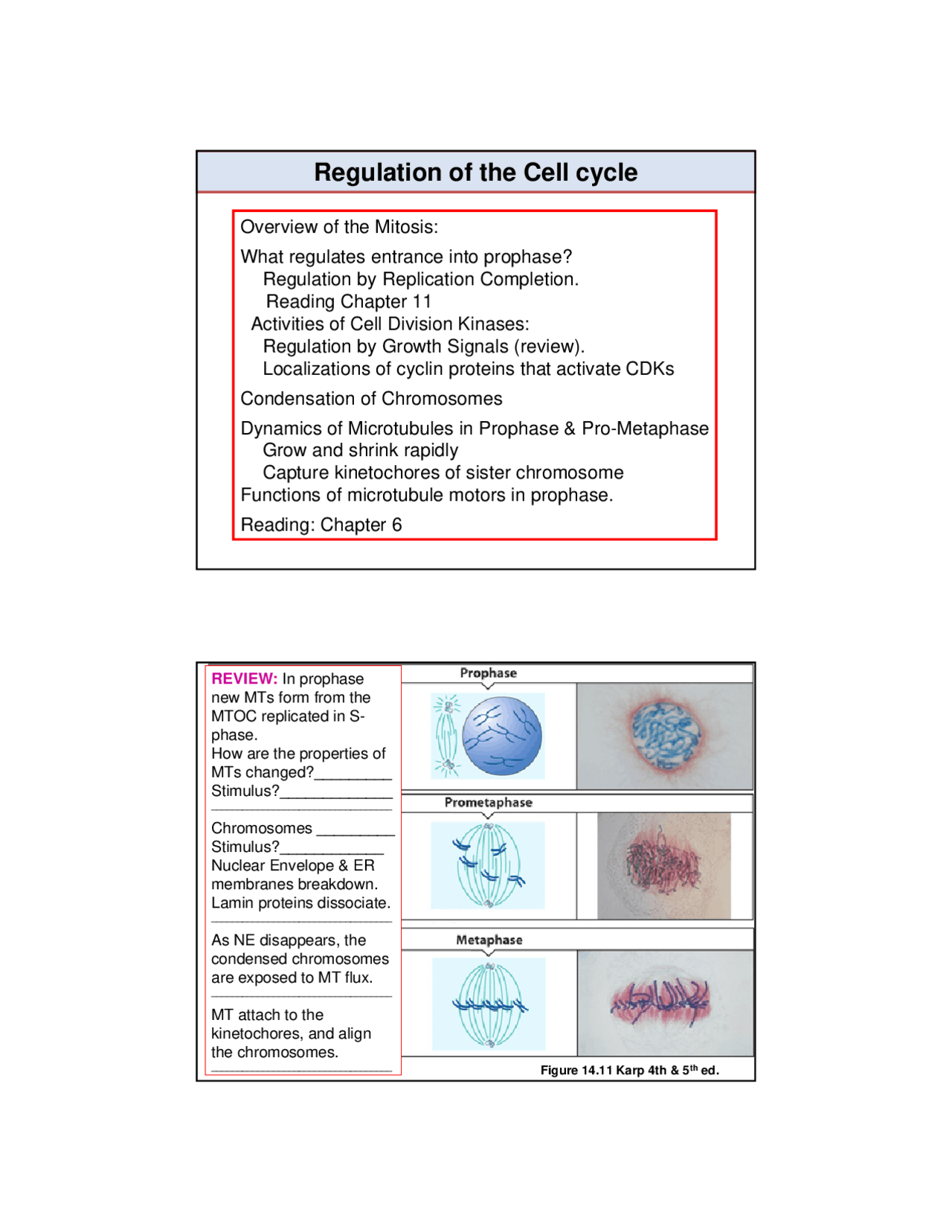 Regulation of the Cell cycle

Overview of the Mitosis:

What regulates entrance into prophase?
Regulation by Replication Completion.
Reading Chapter 11
Activities of Cell Division Kinases:
Regulation by Growth Signals (review).
Localizations of cyclin proteins that activate CDKs

Condensation of Chromosomes

Dynamics of Microtubules in Prophase & Pro-Metaphase
Grow and shrink rapidly
Capture kinetochores of sister chromosome
Functions of microtubule motors in prophase.

Reading: Chapter 6

REVIEW: In prophase new MTs form from the MTOC replicated in S-phase.
How are the properties of MTs changed?_________
Stimulus?_____________
_____________________

Chromosomes _________
Stimulus?____________
Nuclear Envelope & ER membranes breakdown.
Lamin proteins dissociate.
_____________________

As NE disappears, the condensed chromosomes are exposed to MT flux.
_____________________

MT attach to the kinetochores, and align the chromosomes.
_____________________

Prophase

Prometaphase

Metaphase

Figure 14.11 Karp 4th & 5$^{th}$ ed.